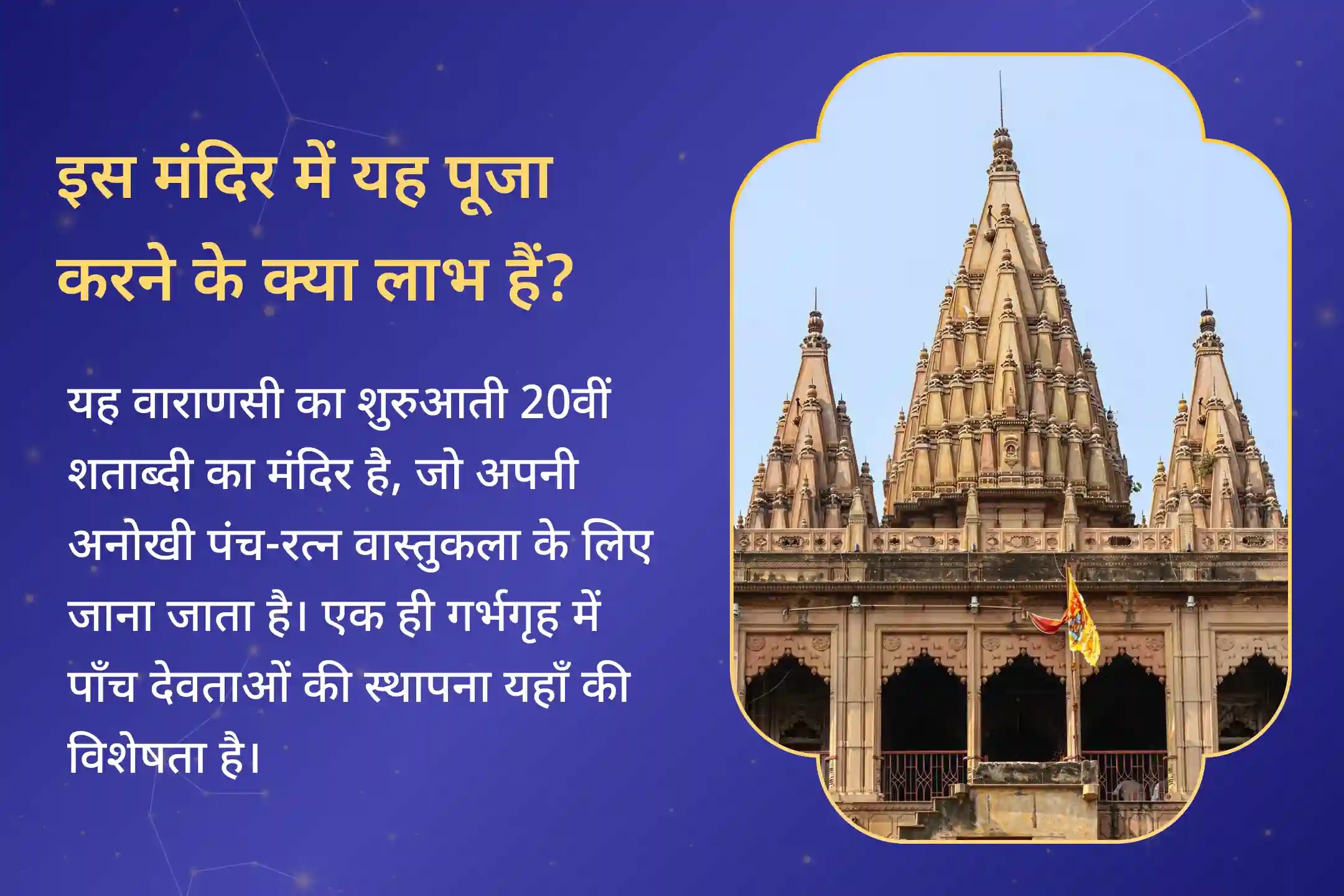 इस मंदिर में यह पूजा करने के क्या लाभ हैं?

यह वाराणसी का शुरुआती 20वीं शताब्दी का मंदिर है, जो अपनी अनोखी पंच-रत्न वास्तुकला के लिए जाना जाता है। एक ही गर्भगृह में पाँच देवताओं की स्थापना यहाँ की विशेषता है।